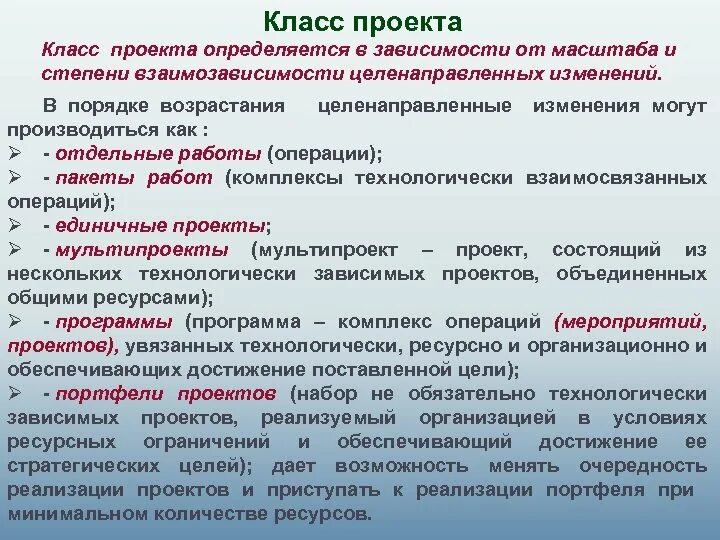 Класс проекта

Класс проекта определяется в зависимости от масштаба и степени взаимозависимости целенаправленных изменений.

В порядке возрастания целенаправленные изменения могут производиться как :

➢ - отдельные работы (операции);

➢ - пакеты работ (комплексы технологически взаимосвязанных операций);

➢ - единичные проекты;

➢ - мультипроекты (мультипроект – проект, состоящий из нескольких технологически зависимых проектов, объединенных общими ресурсами);

➢ - программы (программа – комплекс операций (мероприятий, проектов), увязанных технологически, ресурсно и организационно и обеспечивающих достижение поставленной цели);

➢ - портфели проектов (набор не обязательно технологически зависимых проектов, реализуемый организацией в условиях ресурсных ограничений и обеспечивающий достижение ее стратегических целей); дает возможность менять очередность реализации проектов и приступать к реализации портфеля при минимальном количестве ресурсов.